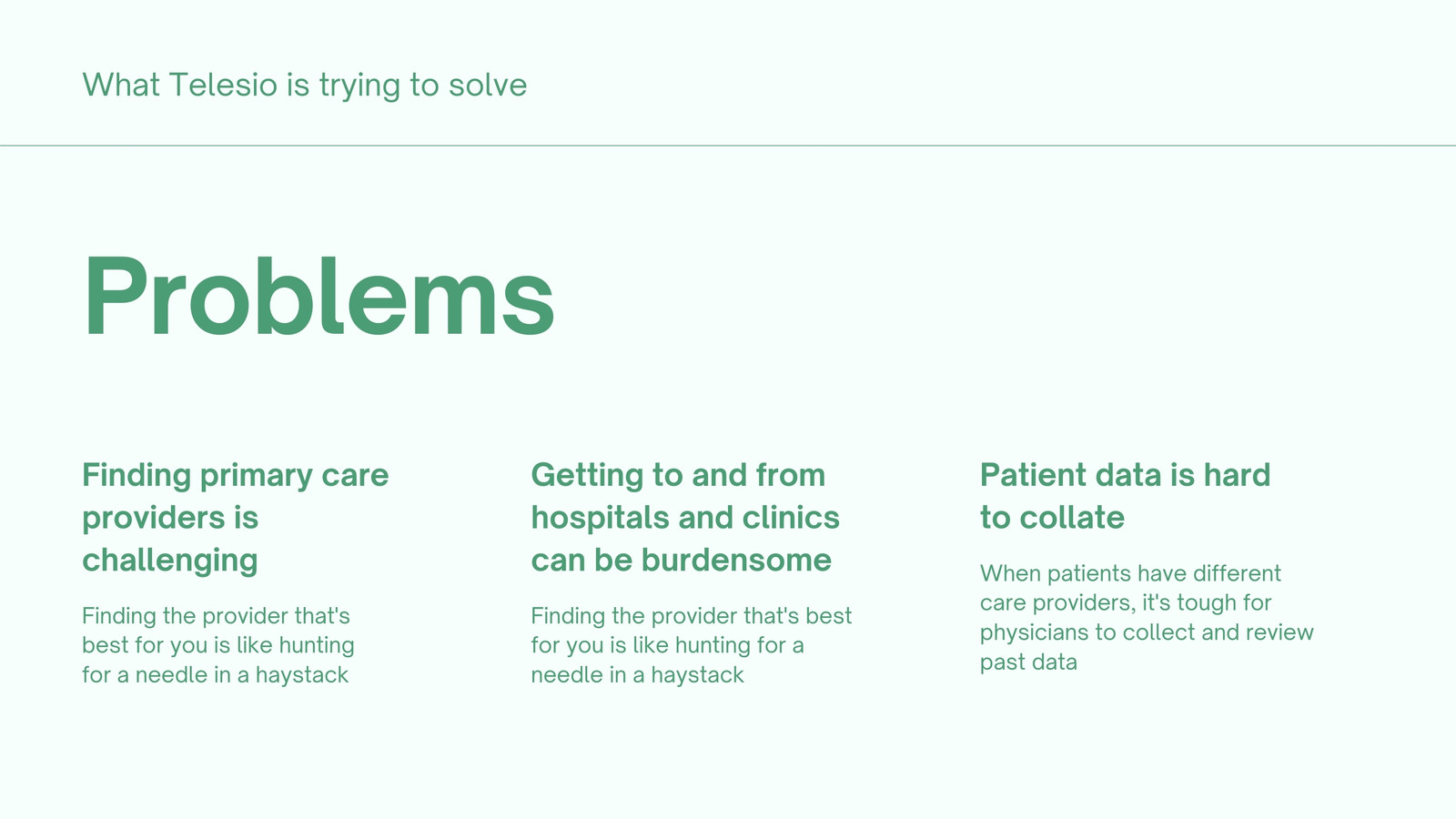 What Telesio is trying to solve

Problems

Finding primary care providers is challenging

Finding the provider that's best for you is like hunting for a needle in a haystack

Getting to and from hospitals and clinics can be burdensome

Finding the provider that's best for you is like hunting for a needle in a haystack

Patient data is hard to collate

When patients have different care providers, it's tough for physicians to collect and review past data